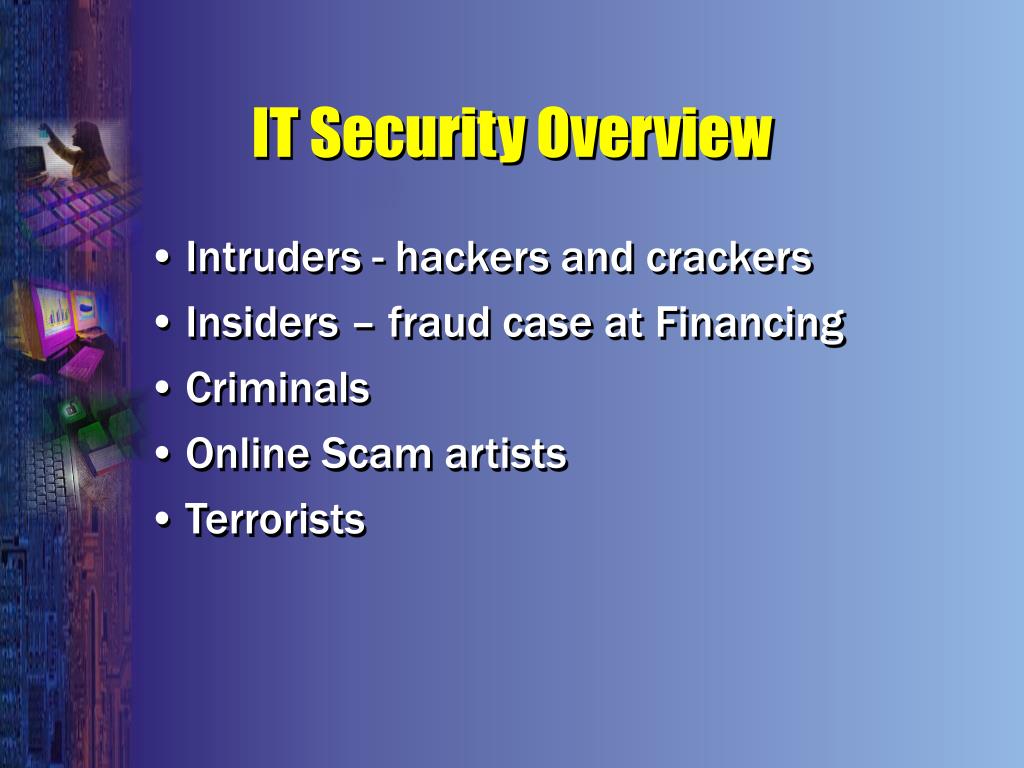 IT Security Overview

• Intruders - hackers and crackers
• Insiders – fraud case at Financing
• Criminals
• Online Scam artists
• Terrorists